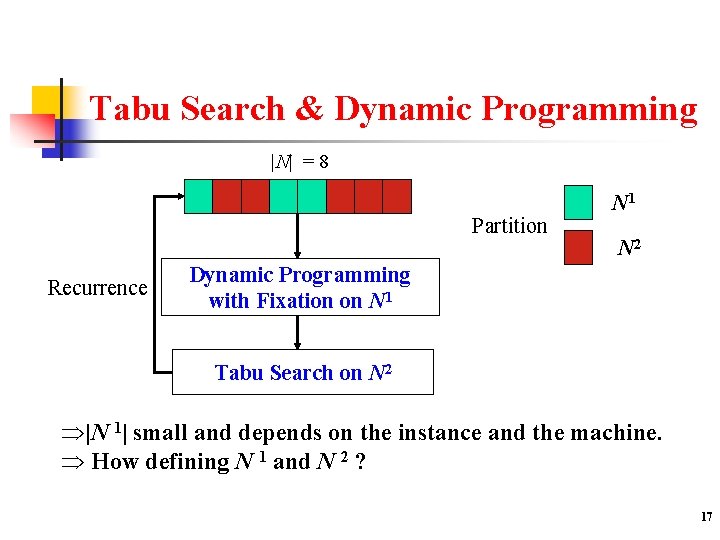 Tabu Search & Dynamic Programming

$|N| = 8$

Partition

$N^1$

$N^2$

Recurrence

Dynamic Programming with Fixation on $N^1$

Tabu Search on $N^2$

$\Rightarrow |N^1|$ small and depends on the instance and the machine.

$\Rightarrow$ How defining $N^1$ and $N^2$ ?

17